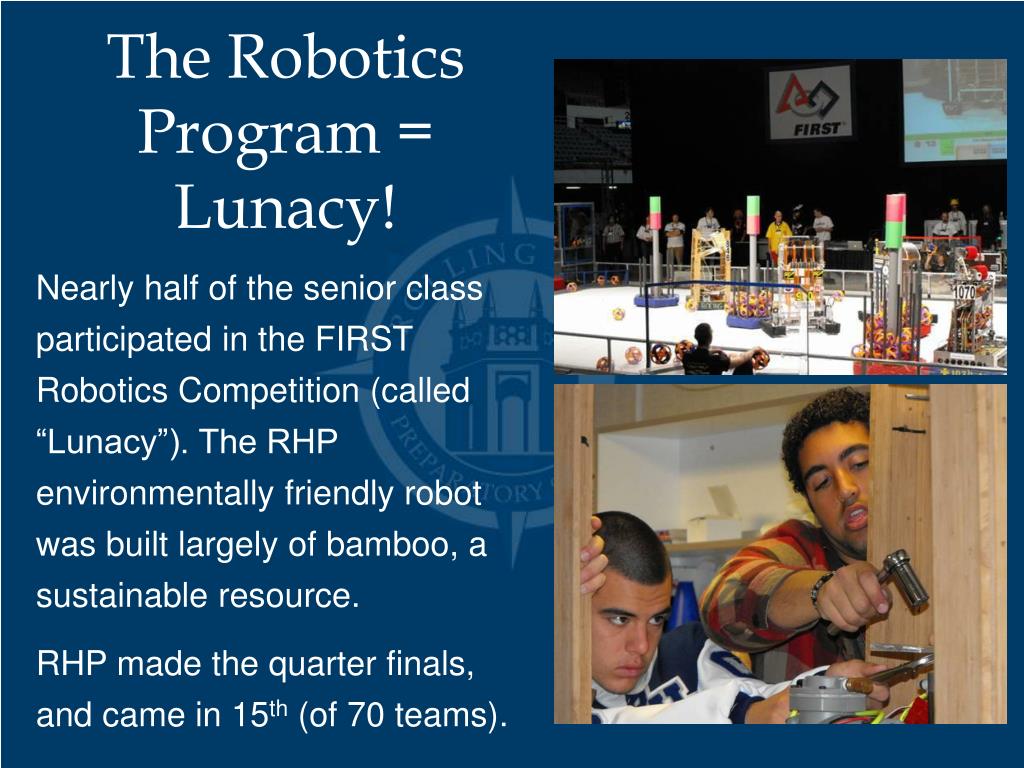 The Robotics Program = Lunacy!

Nearly half of the senior class participated in the FIRST Robotics Competition (called “Lunacy”). The RHP environmentally friendly robot was built largely of bamboo, a sustainable resource.

RHP made the quarter finals, and came in 15$^{th}$ (of 70 teams).

FIRST

1070